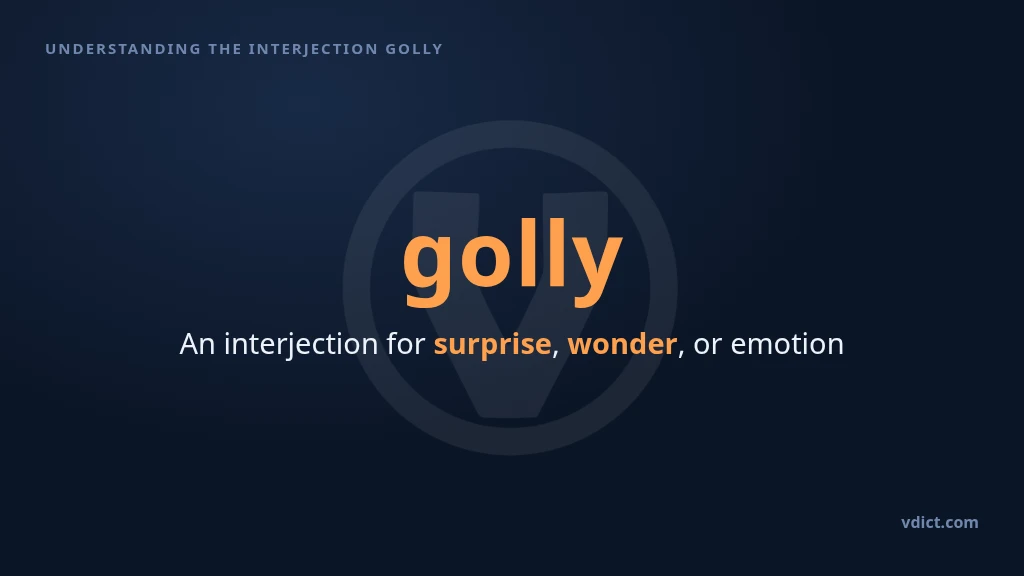 UNDERSTANDING THE INTERJECTION GOLLY

golly

An interjection for surprise, wonder, or emotion

vdict.com